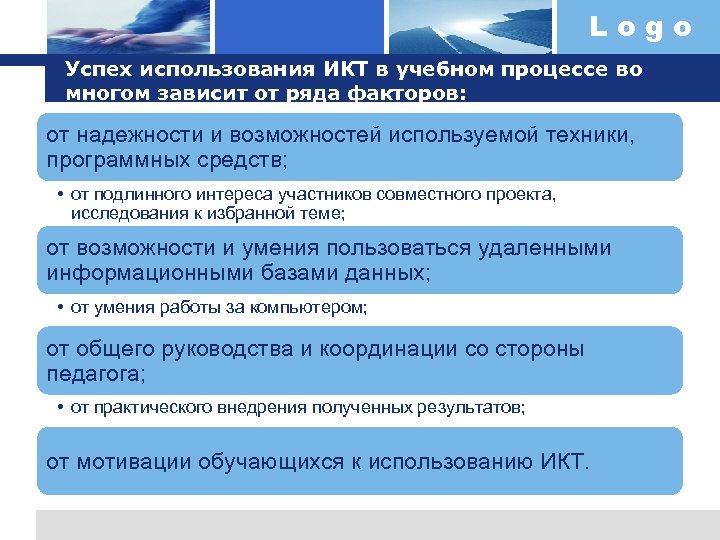 Logo

Успех использования ИКТ в учебном процессе во многом зависит от ряда факторов:

от надежности и возможностей используемой техники, программных средств;

• от подлинного интереса участников совместного проекта, исследования к избранной теме;

от возможности и умения пользоваться удаленными информационными базами данных;

• от умения работы за компьютером;

от общего руководства и координации со стороны педагога;

• от практического внедрения полученных результатов;

от мотивации обучающихся к использованию ИКТ.